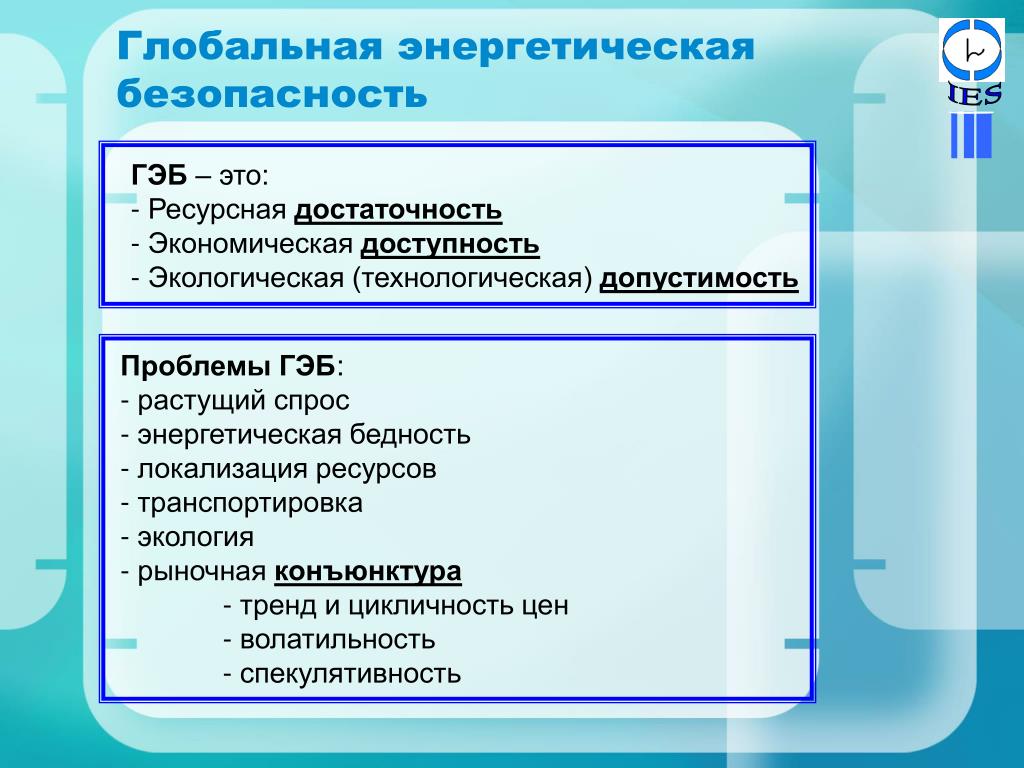 Глобальная энергетическая безопасность

IES

ГЭБ – это:
- Ресурсная достаточность
- Экономическая доступность
- Экологическая (технологическая) допустимость

Проблемы ГЭБ:
- растущий спрос
- энергетическая бедность
- локализация ресурсов
- транспортировка
- экология
- рыночная конъюнктура
- тренд и цикличность цен
- волатильность
- спекулятивность